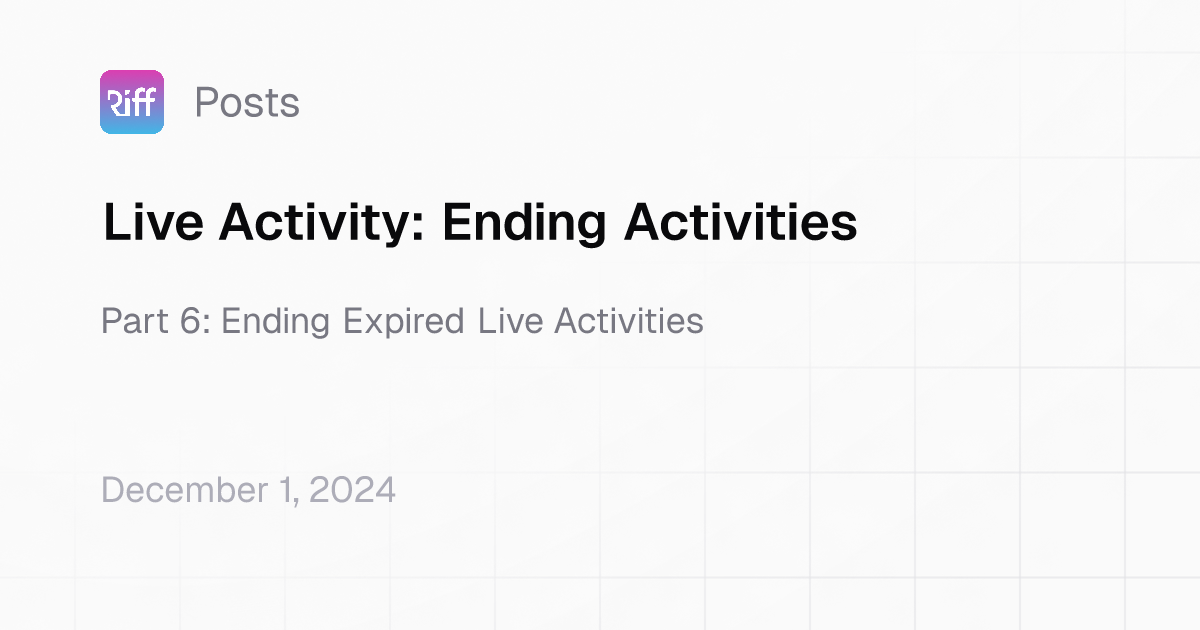 Riff Posts

Live Activity: Ending Activities

Part 6: Ending Expired Live Activities

December 1, 2024